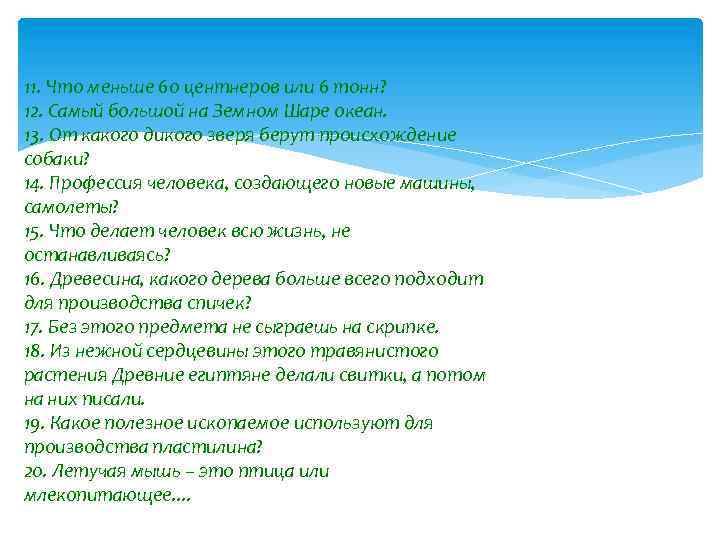 11. Что меньше 60 центнеров или 6 тонн?
12. Самый большой на Земном Шаре океан.
13. От какого дикого зверя берут происхождение собаки?
14. Профессия человека, создающего новые машины, самолеты?
15. Что делает человек всю жизнь, не останавливаясь?
16. Древесина, какого дерева больше всего подходит для производства спичек?
17. Без этого предмета не сыграешь на скрипке.
18. Из нежной сердцевины этого травянистого растения Древние египтяне делали свитки, а потом на них писали.
19. Какое полезное ископаемое используют для производства пластилина?
20. Летучая мышь – это птица или млекопитающее....